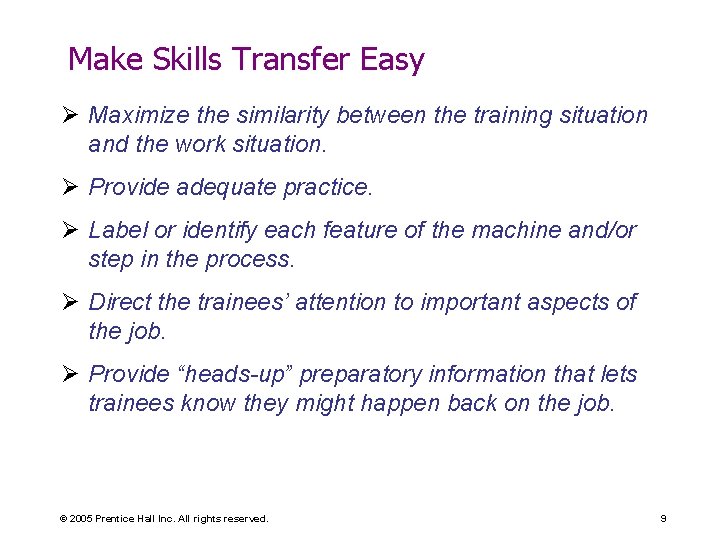 Make Skills Transfer Easy

➢ Maximize the similarity between the training situation and the work situation.

➢ Provide adequate practice.

➢ Label or identify each feature of the machine and/or step in the process.

➢ Direct the trainees' attention to important aspects of the job.

➢ Provide "heads-up" preparatory information that lets trainees know they might happen back on the job.

© 2005 Prentice Hall Inc. All rights reserved.

9